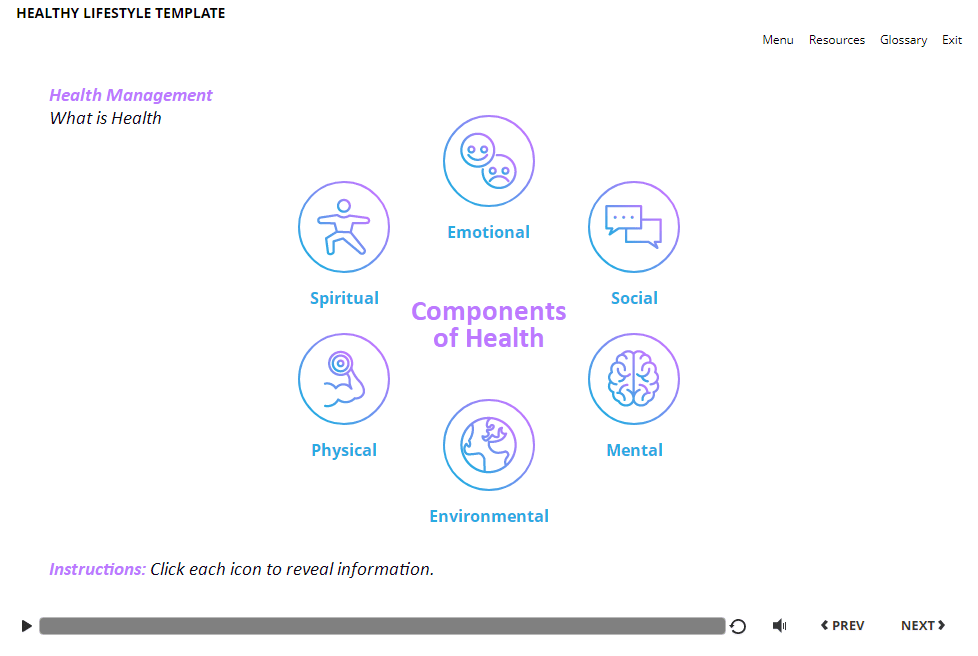 HEALTHY LIFESTYLE TEMPLATE

Menu Resources Glossary Exit

Health Management
What is Health

Emotional

Spiritual

Social

Components of Health

Physical

Mental

Environmental

Instructions: Click each icon to reveal information.

PREV NEXT